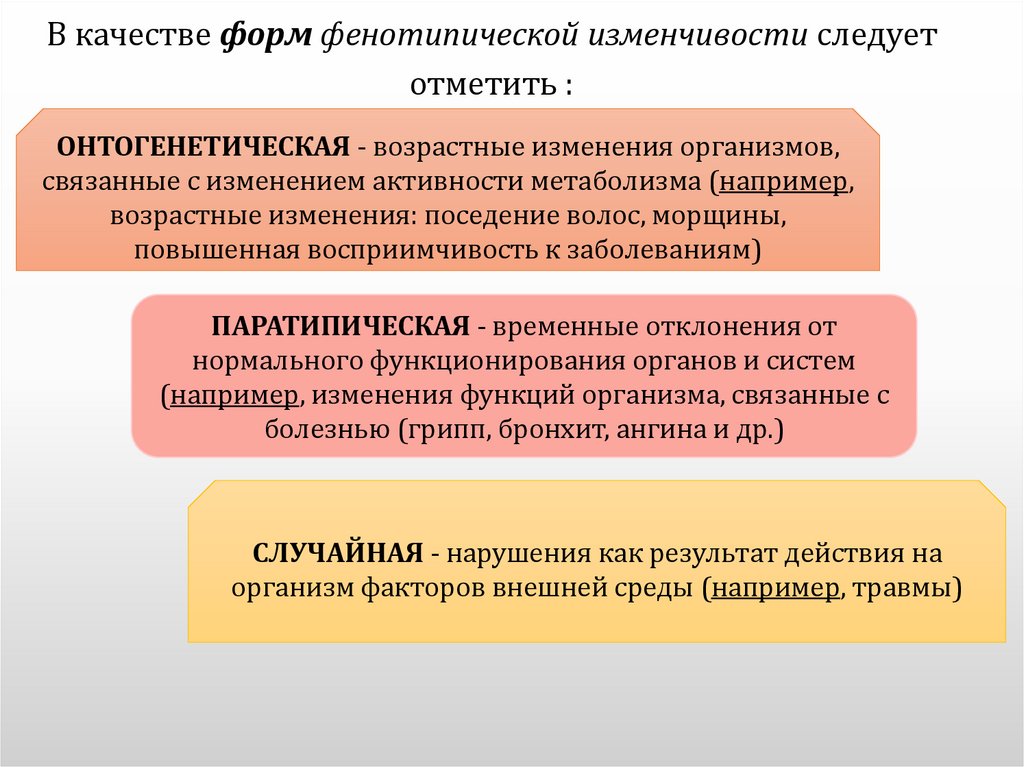 В качестве форм фенотипической изменчивости следует отметить :

ОНТОГЕНЕТИЧЕСКАЯ - возрастные изменения организмов, связанные с изменением активности метаболизма (например, возрастные изменения: поседение волос, морщины, повышенная восприимчивость к заболеваниям)

ПАРАТИПИЧЕСКАЯ - временные отклонения от нормального функционирования органов и систем (например, изменения функций организма, связанные с болезнью (грипп, бронхит, ангина и др.)

СЛУЧАЙНАЯ - нарушения как результат действия на организм факторов внешней среды (например, травмы)